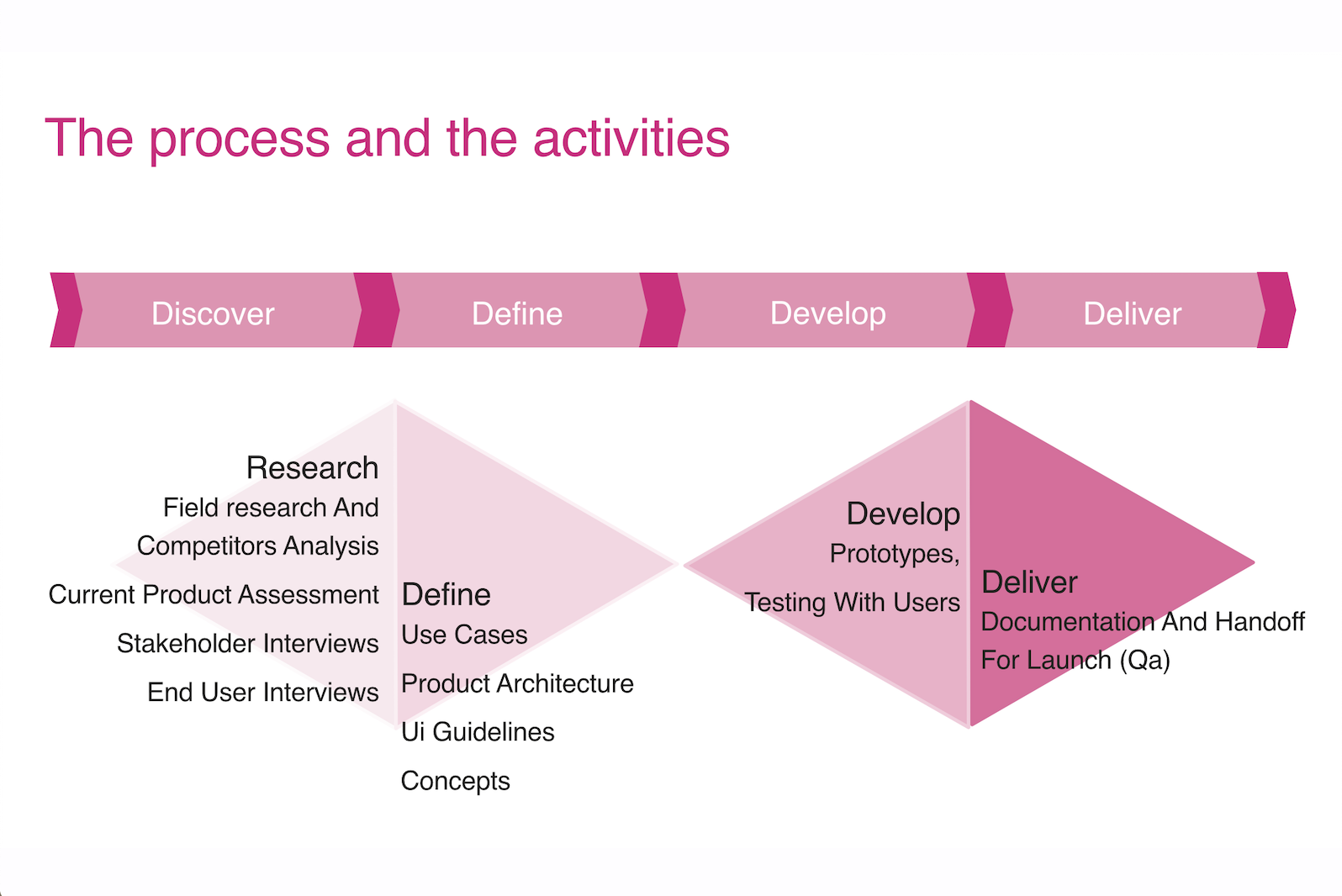 The process and the activities

Discover

Define

Develop

Deliver

Research
Field research And Competitors Analysis
Current Product Assessment
Stakeholder Interviews
End User Interviews

Define
Use Cases
Product Architecture
Ui Guidelines
Concepts

Develop
Prototypes,
Testing With Users

Deliver
Documentation And Handoff For Launch (Qa)